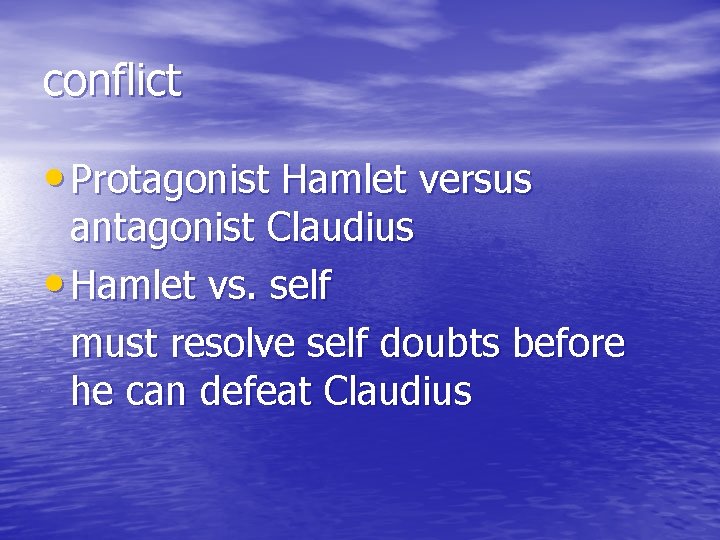 conflict

• Protagonist Hamlet versus antagonist Claudius
• Hamlet vs. self
must resolve self doubts before he can defeat Claudius